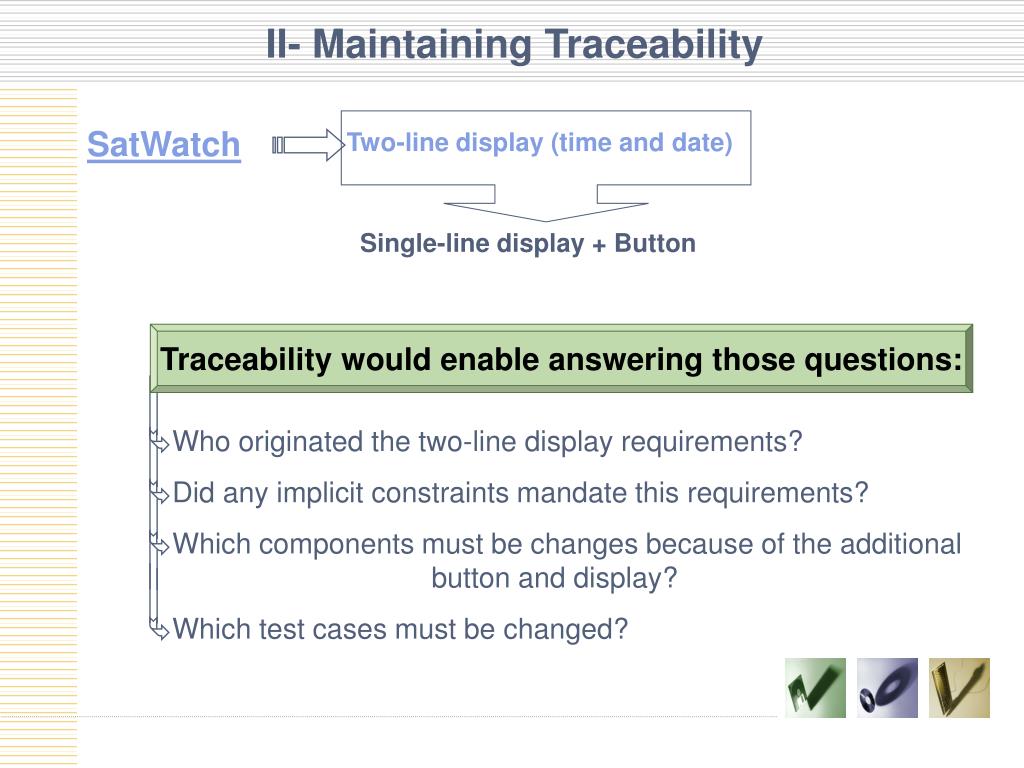 II- Maintaining Traceability

SatWatch

Two-line display (time and date)

Single-line display + Button

Traceability would enable answering those questions:

Who originated the two-line display requirements?

Did any implicit constraints mandate this requirements?

Which components must be changes because of the additional button and display?

Which test cases must be changed?